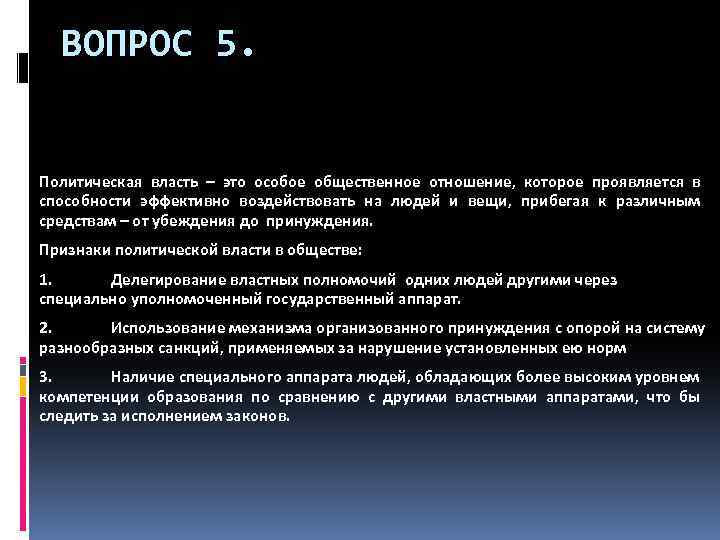 ВОПРОС 5.

Политическая власть – это особое общественное отношение, которое проявляется в способности эффективно воздействовать на людей и вещи, прибегая к различным средствам – от убеждения до принуждения.

Признаки политической власти в обществе:

1. Делегирование властных полномочий одних людей другими через специально уполномоченный государственный аппарат.

2. Использование механизма организованного принуждения с опорой на систему разнообразных санкций, применяемых за нарушение установленных ею норм

3. Наличие специального аппарата людей, обладающих более высоким уровнем компетенции образования по сравнению с другими властными аппаратами, что бы следить за исполнением законов.